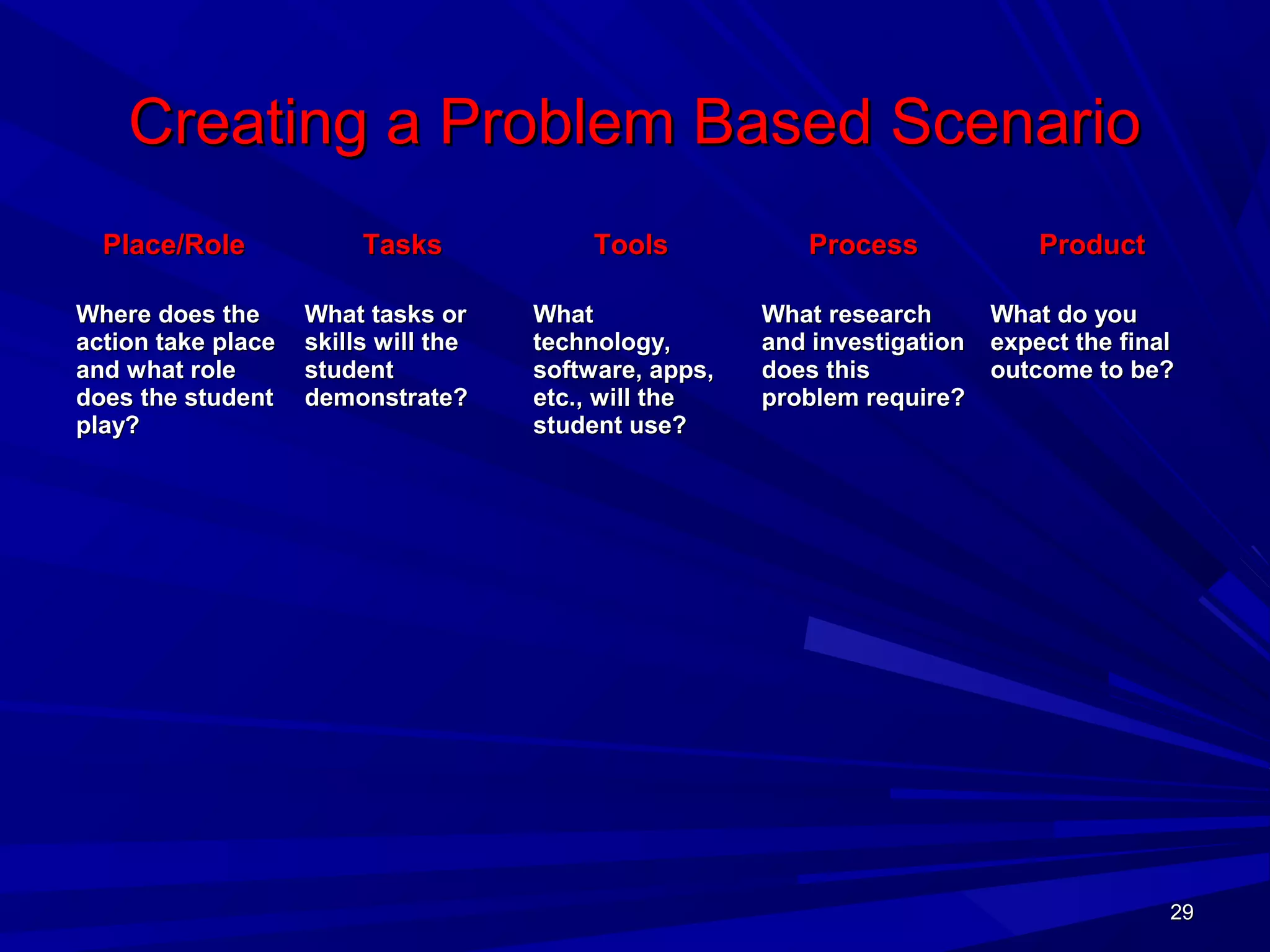 Creating a Problem Based Scenario

| Place/Role | Tasks | Tools | Process | Product |
|---|---|---|---|---|
| Where does the action take place and what role does the student play? | What tasks or skills will the student demonstrate? | What technology, software, apps, etc., will the student use? | What research and investigation does this problem require? | What do you expect the final outcome to be? |

29